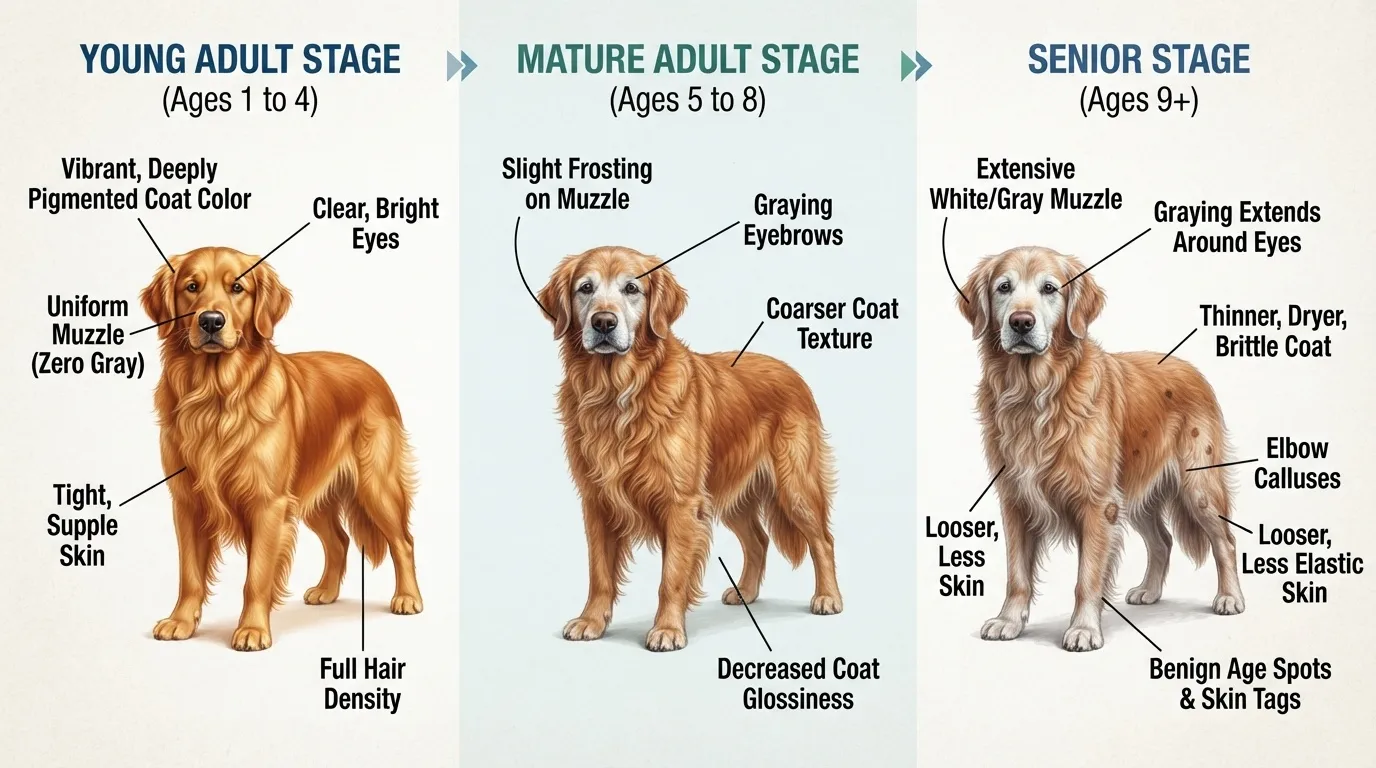 YOUNG ADULT STAGE
(Ages 1 to 4)

Vibrant, Deeply Pigmented Coat Color

Clear, Bright Eyes

Uniform Muzzle (Zero Gray)

Tight, Supple Skin

Full Hair Density

MATURE ADULT STAGE
(Ages 5 to 8)

Slight Frosting on Muzzle

Graying Eyebrows

Coarser Coat Texture

Decreased Coat Glossiness

SENIOR STAGE
(Ages 9+)

Extensive White/Gray Muzzle

Graying Extends Around Eyes

Thinner, Dryer, Brittle Coat

Elbow Calluses

Looser, Less Skin

Looser, Less Elastic Skin

Benign Age Spots & Skin Tags